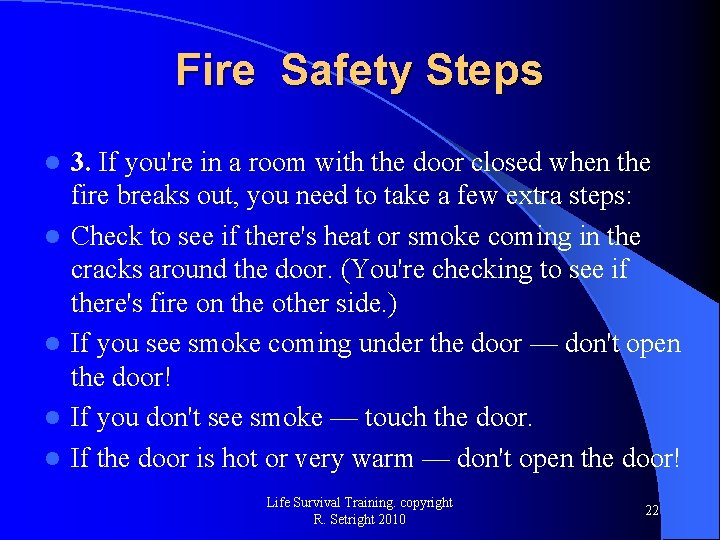 Fire Safety Steps

- **3.** If you're in a room with the door closed when the fire breaks out, you need to take a few extra steps:
- Check to see if there's heat or smoke coming in the cracks around the door. (You're checking to see if there's fire on the other side.)
- If you see smoke coming under the door — don't open the door!
- If you don't see smoke — touch the door.
- If the door is hot or very warm — don't open the door!

Life Survival Training. copyright R. Setright 2010

22